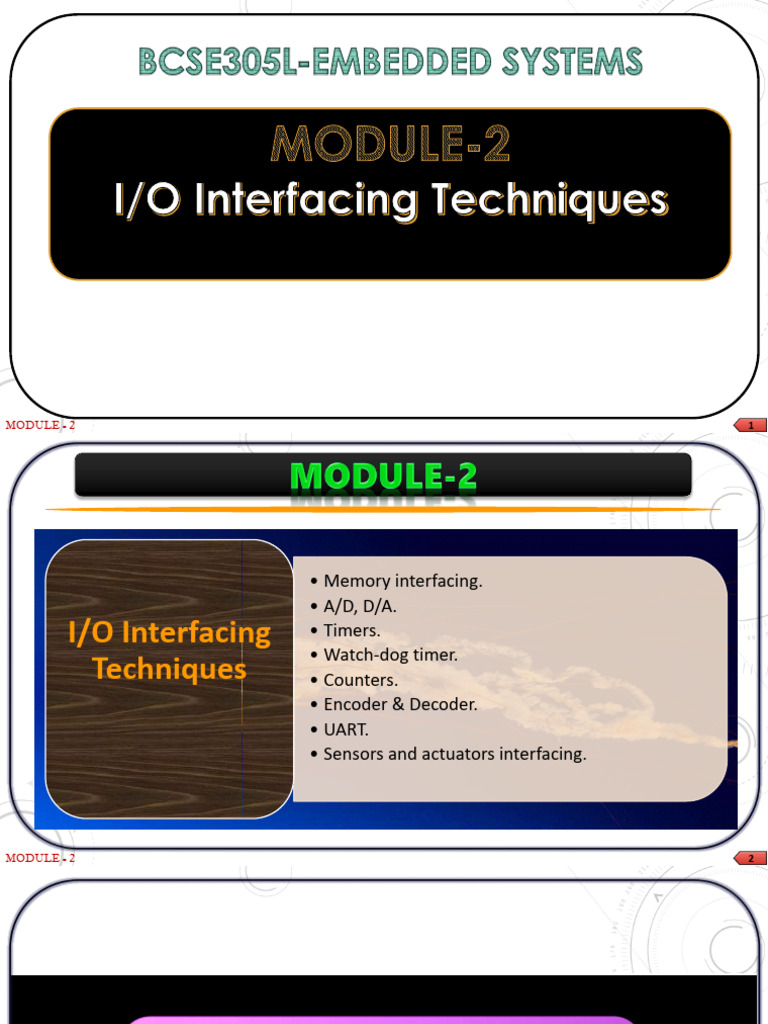 BCSE305L-EMBEDDED SYSTEMS

MODULE-2
I/O Interfacing Techniques

MODULE - 2

1

MODULE-2

I/O Interfacing Techniques

• Memory interfacing.
• A/D, D/A.
• Timers.
• Watch-dog timer.
• Counters.
• Encoder & Decoder.
• UART.
• Sensors and actuators interfacing.

MODULE - 2

2